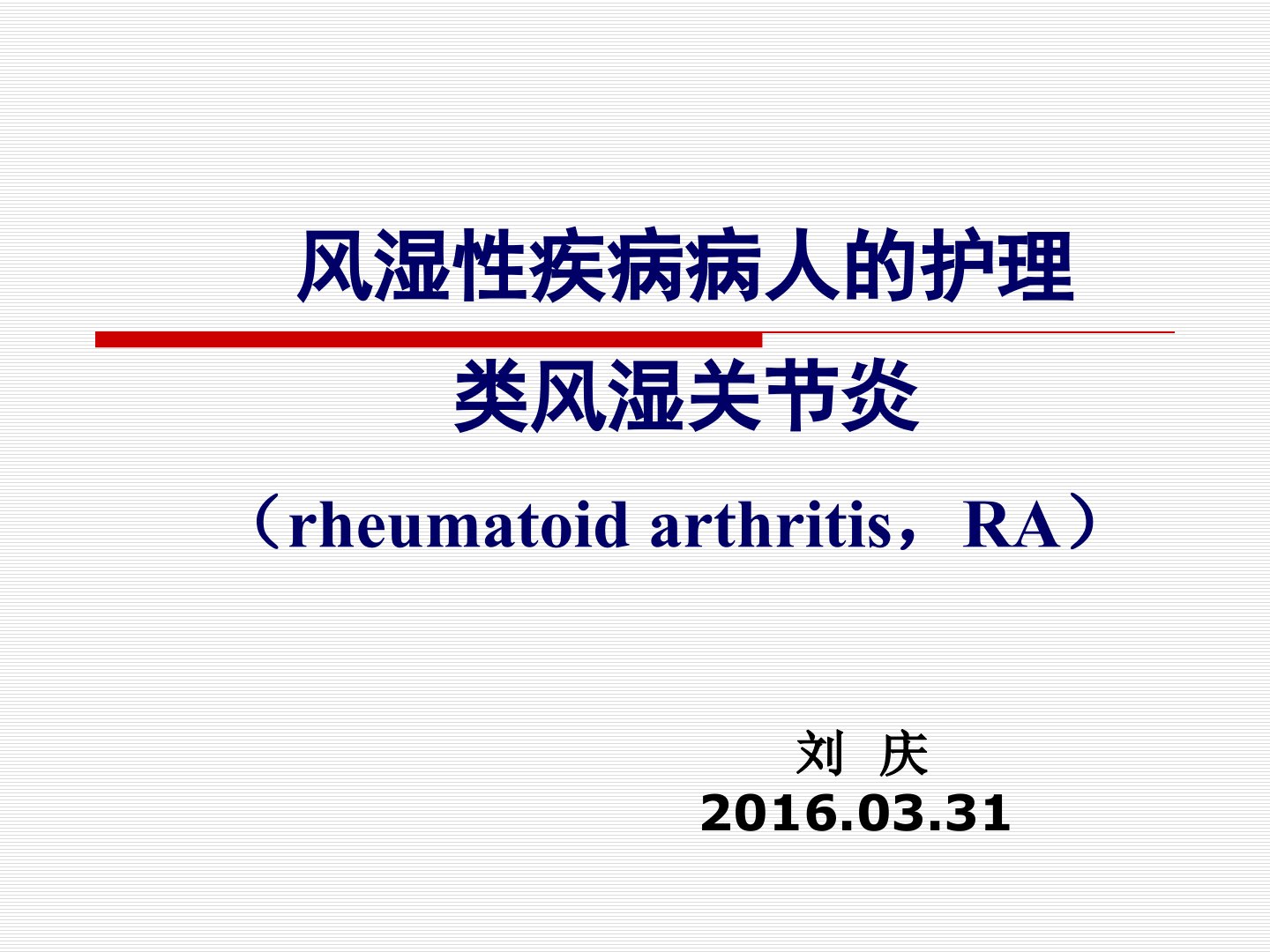 风湿性疾病病人的护理

类风湿关节炎

（rheumatoid arthritis，RA）

刘 庆
2016.03.31